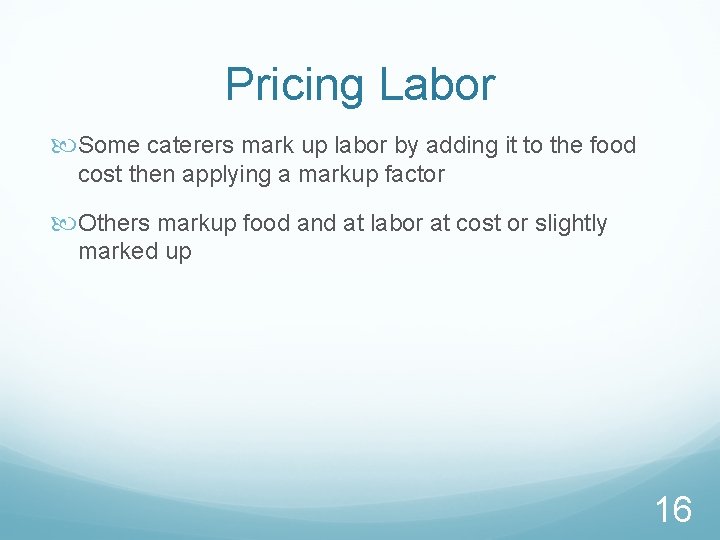 Pricing Labor

Some caterers mark up labor by adding it to the food cost then applying a markup factor

Others markup food and at labor at cost or slightly marked up

16